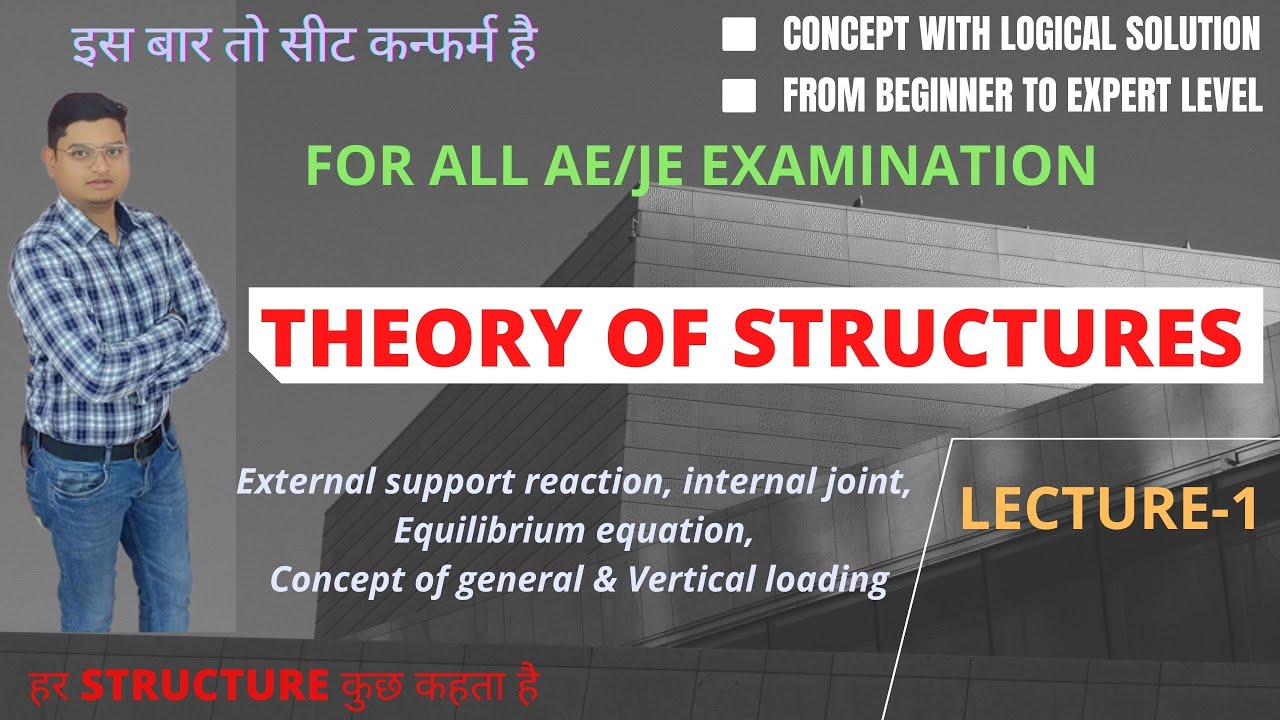 इस बार तो सीट कन्फर्म है

CONCEPT WITH LOGICAL SOLUTION

FROM BEGINNER TO EXPERT LEVEL

FOR ALL AE/JE EXAMINATION

THEORY OF STRUCTURES

External support reaction, internal joint, Equilibrium equation, Concept of general & Vertical loading

LECTURE-1

हर STRUCTURE कुछ कहता है